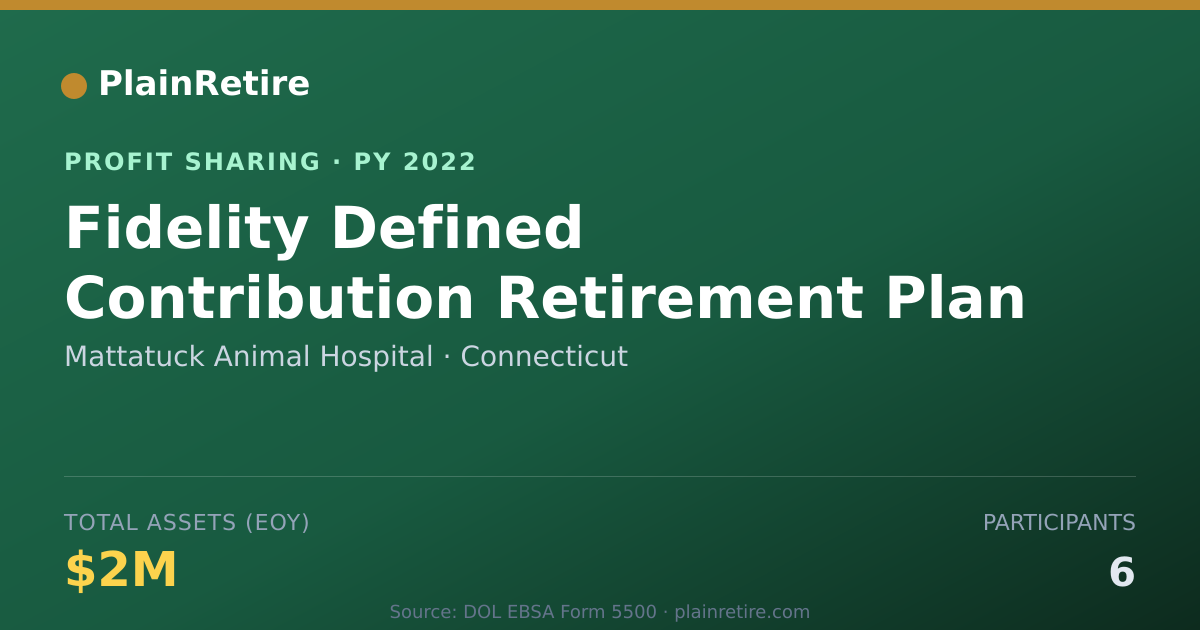 PlainRetire

PROFIT SHARING · PY 2022

Fidelity Defined Contribution Retirement Plan

Mattatuck Animal Hospital · Connecticut

TOTAL ASSETS (EOY)

$2M

PARTICIPANTS

6

Source: DOL EBSA Form 5500 · plainretire.com